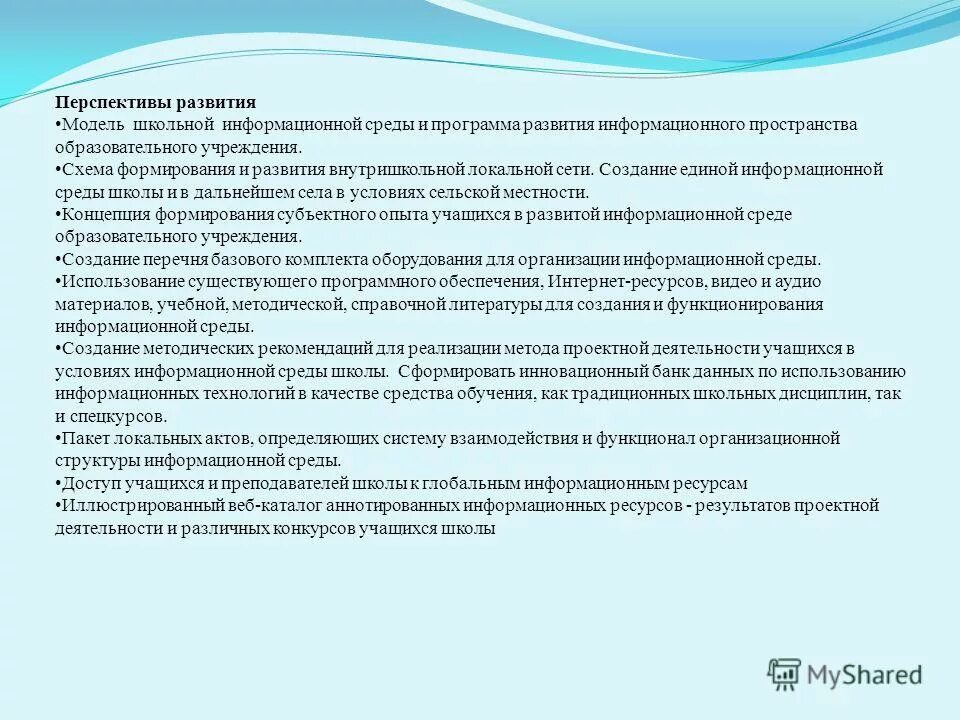 Перспективы развития
•Модель школьной информационной среды и программа развития информационного пространства образовательного учреждения.
•Схема формирования и развития внутришкольной локальной сети. Создание единой информационной среды школы и в дальнейшем села в условиях сельской местности.
•Концепция формирования субъектного опыта учащихся в развитой информационной среде образовательного учреждения.
•Создание перечня базового комплекта оборудования для организации информационной среды.
•Использование существующего программного обеспечения, Интернет-ресурсов, видео и аудио материалов, учебной, методической, справочной литературы для создания и функционирования информационной среды.
•Создание методических рекомендаций для реализации метода проектной деятельности учащихся в условиях информационной среды школы. Сформировать инновационный банк данных по использованию информационных технологий в качестве средства обучения, как традиционных школьных дисциплин, так и спецкурсов.
•Пакет локальных актов, определяющих систему взаимодействия и функционал организационной структуры информационной среды.
•Доступ учащихся и преподавателей школы к глобальным информационным ресурсам
•Иллюстрированный веб-каталог аннотированных информационных ресурсов - результатов проектной деятельности и различных конкурсов учащихся школы

MyShared